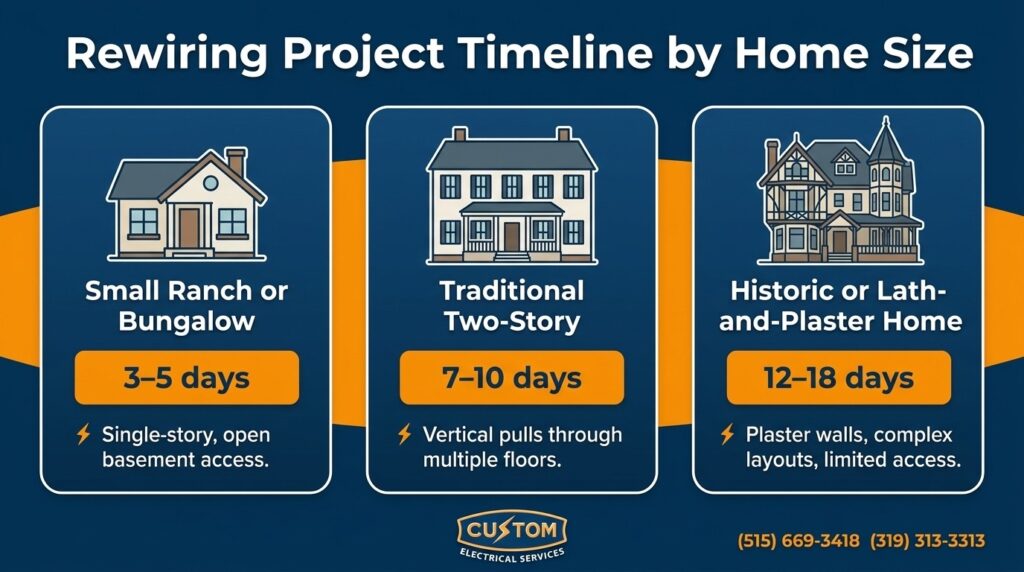 Rewiring Project Timeline by Home Size

Small Ranch or Bungalow

3–5 days

Single-story, open basement access.

Traditional Two-Story

7–10 days

Vertical pulls through multiple floors.

Historic or Lath-and-Plaster Home

12–18 days

Plaster walls, complex layouts, limited access.

CUSTOM
ELECTRICAL SERVICES

(515) 669-3418 (319) 313-3313